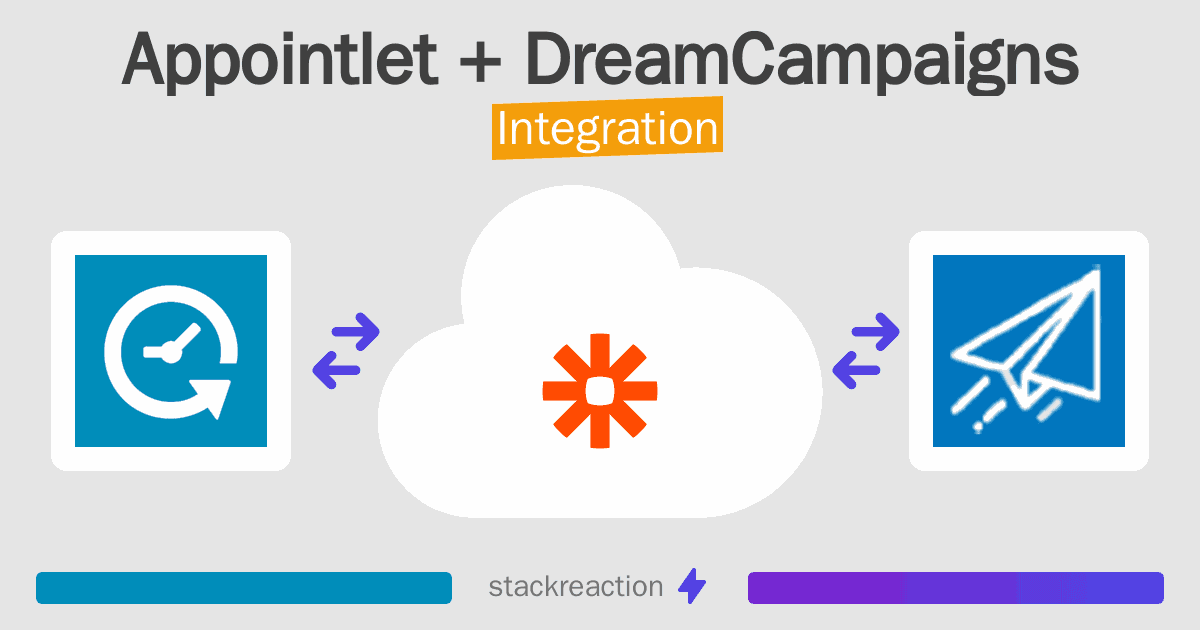 Appointlet + DreamCampaigns
Integration

stackreaction